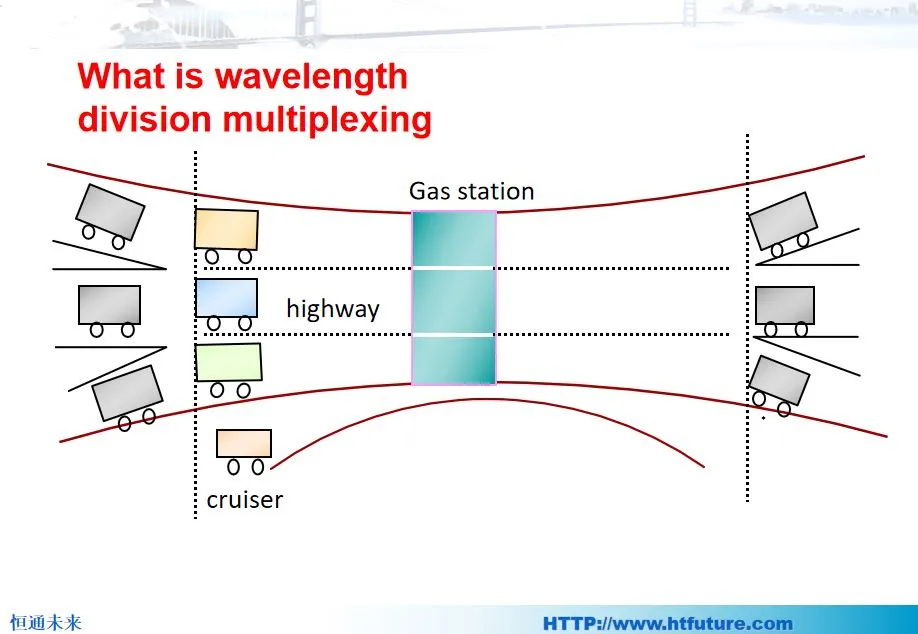 What is wavelength division multiplexing

Gas station

highway

cruiser

恒通未来

HTTP://www.htfuture.com